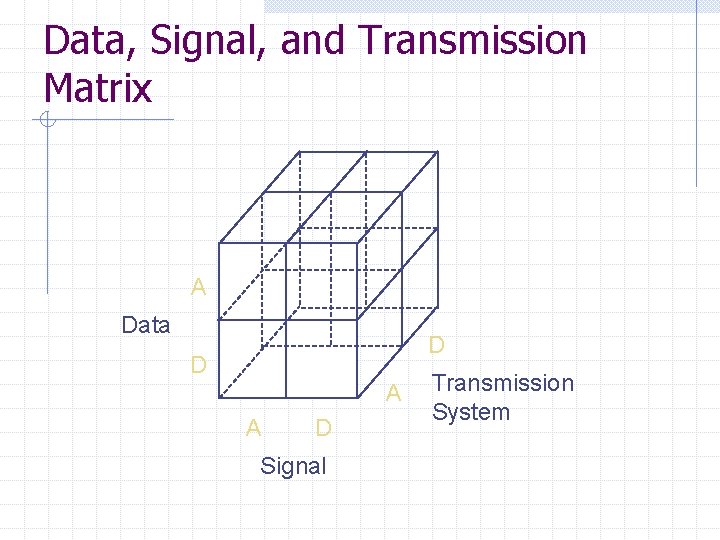 Data, Signal, and Transmission Matrix

A

Data

D

D

A

Transmission System

A D

Signal